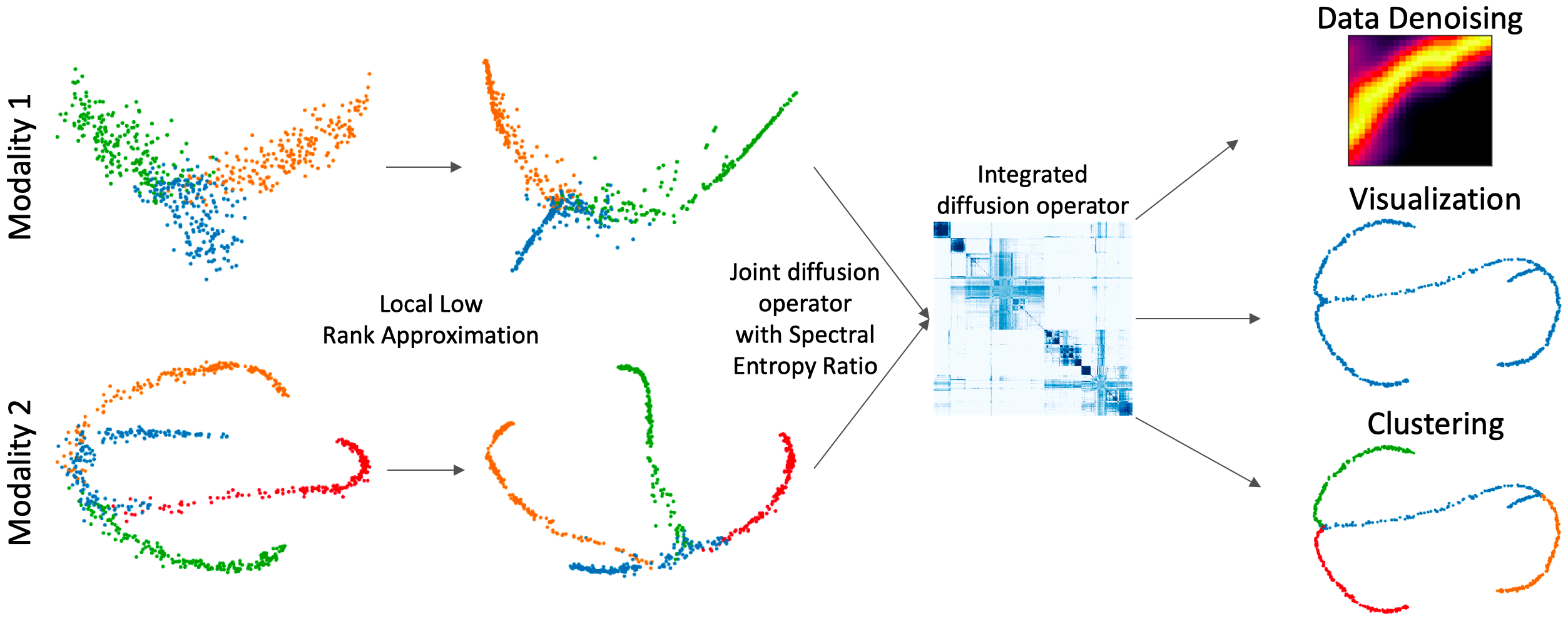 Modality 1

Modality 2

Local Low
Rank Approximation

Joint diffusion operator with Spectral Entropy Ratio

Integrated diffusion operator

Data Denoising

Visualization

Clustering